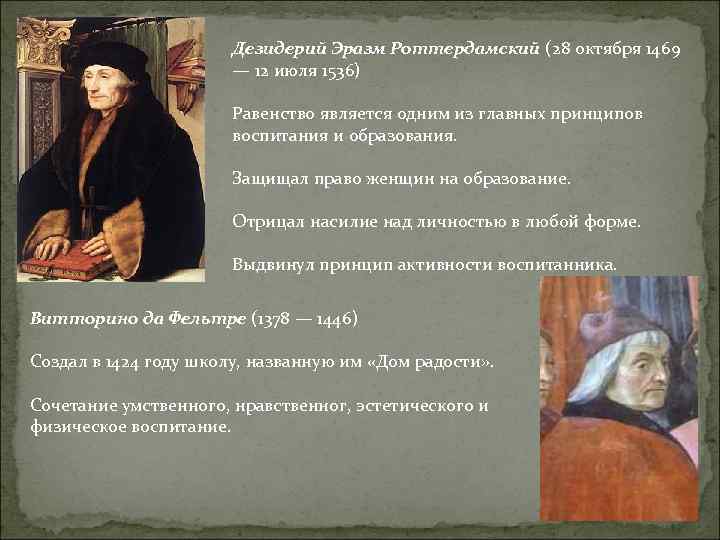 Дезидерий Эразм Роттердамский (28 октября 1469 — 12 июля 1536)

Равенство является одним из главных принципов воспитания и образования.

Защищал право женщин на образование.

Отрицал насилие над личностью в любой форме.

Выдвинул принцип активности воспитанника.

Витторино да Фельтре (1378 — 1446)

Создал в 1424 году школу, названную им «Дом радости».

Сочетание умственного, нравственног, эстетического и физическое воспитание.